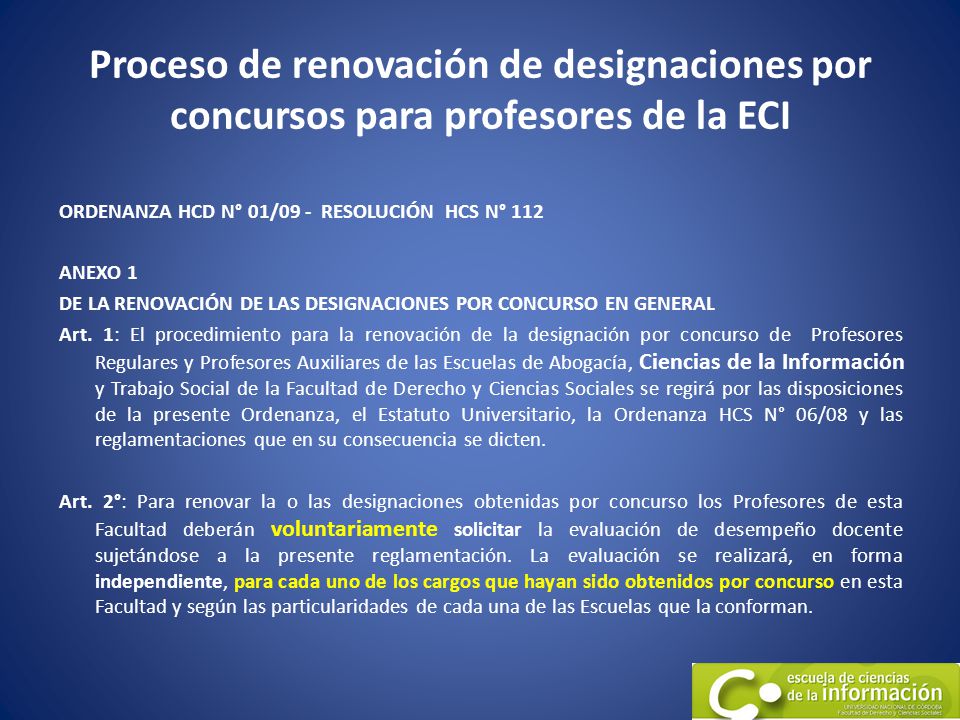 Proceso de renovación de designaciones por concursos para profesores de la ECI

ORDENANZA HCD N° 01/09 - RESOLUCIÓN HCS N° 112

ANEXO 1

DE LA RENOVACIÓN DE LAS DESIGNACIONES POR CONCURSO EN GENERAL

Art. 1: El procedimiento para la renovación de la designación por concurso de Profesores Regulares y Profesores Auxiliares de las Escuelas de Abogacía, Ciencias de la Información y Trabajo Social de la Facultad de Derecho y Ciencias Sociales se regirá por las disposiciones de la presente Ordenanza, el Estatuto Universitario, la Ordenanza HCS N° 06/08 y las reglamentaciones que en su consecuencia se dicten.

Art. 2°: Para renovar la o las designaciones obtenidas por concurso los Profesores de esta Facultad deberán voluntariamente solicitar la evaluación de desempeño docente sujetándose a la presente reglamentación. La evaluación se realizará, en forma independiente, para cada uno de los cargos que hayan sido obtenidos por concurso en esta Facultad y según las particularidades de cada una de las Escuelas que la conforman.

escuela de ciencias de la información
UNIVERSIDAD NACIONAL DE CÓRDOBA
Facultad de Derecho y Ciencias Sociales